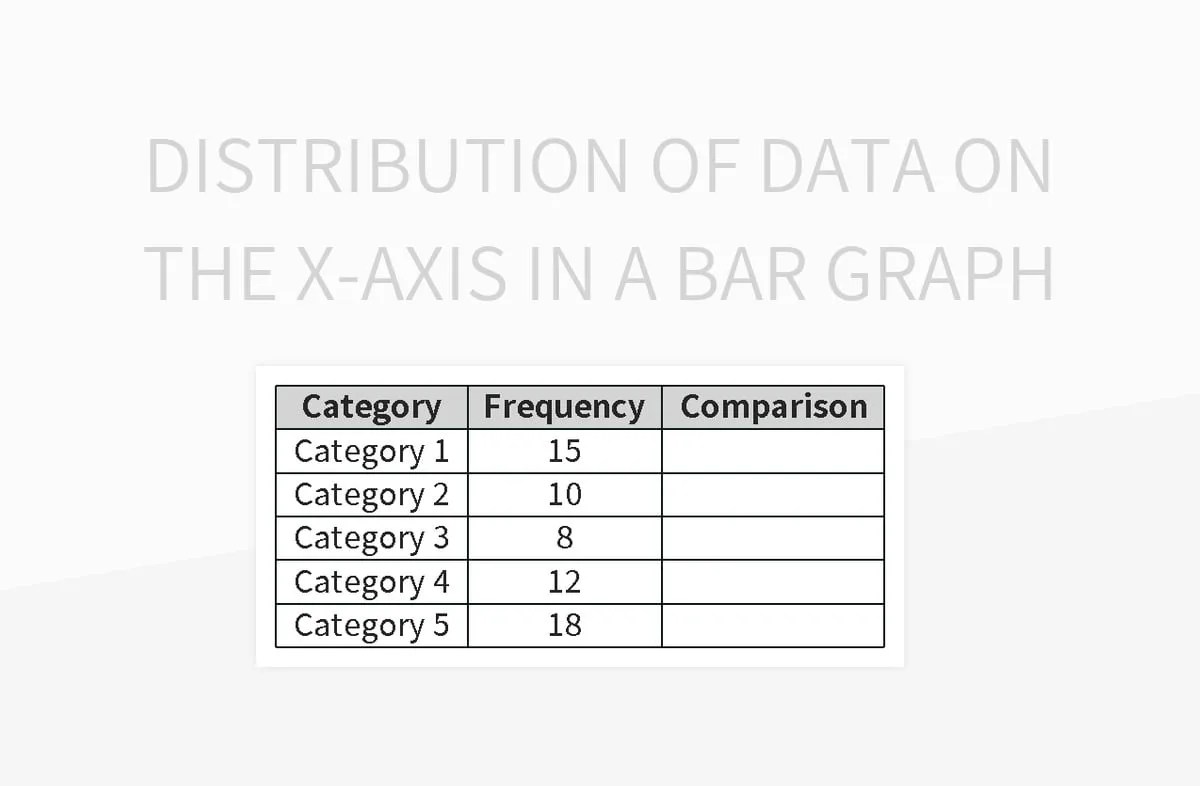 DISTRIBUTION OF DATA ON THE X-AXIS IN A BAR GRAPH

| Category | Frequency | Comparison |
|---|---|---|
| Category 1 | 15 | |
| Category 2 | 10 | |
| Category 3 | 8 | |
| Category 4 | 12 | |
| Category 5 | 18 | |